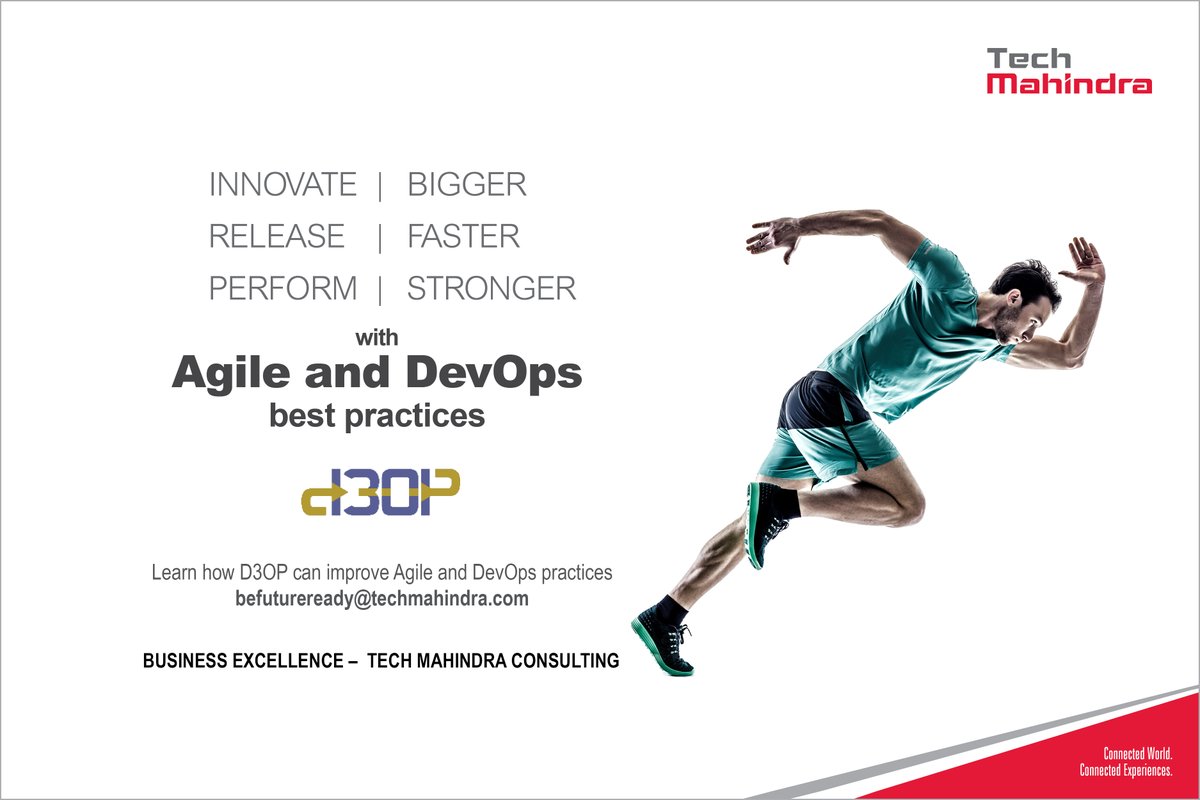 Tech Mahindra

INNOVATE | BIGGER
RELEASE | FASTER
PERFORM | STRONGER

with
Agile and DevOps
best practices

d3OP

Learn how D3OP can improve Agile and DevOps practices
befutureready@techmahindra.com

BUSINESS EXCELLENCE – TECH MAHINDRA CONSULTING

Connected World.
Connected Experiences.